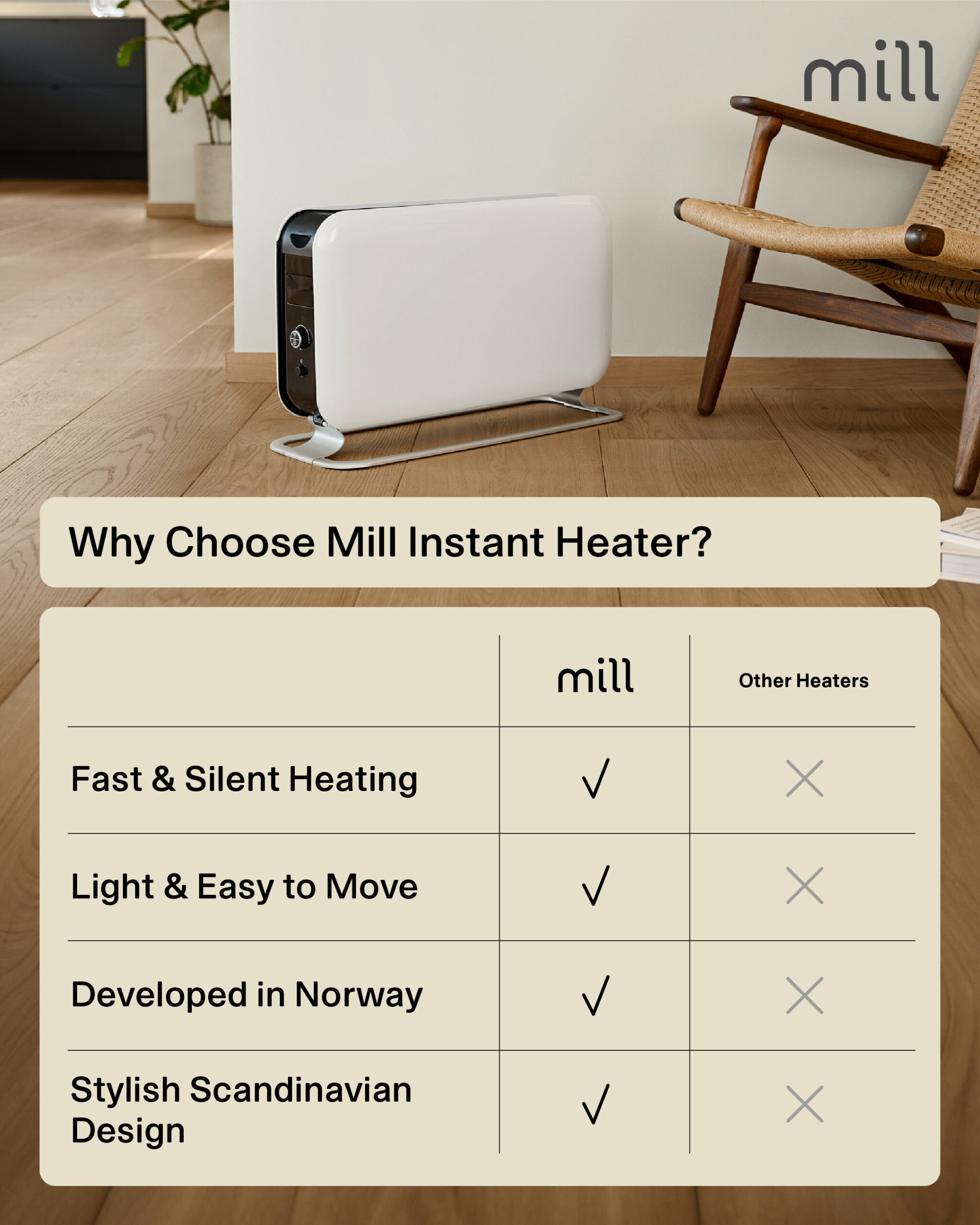 mill

Why Choose Mill Instant Heater?

| | mill | Other Heaters |
|---|---|---|
| Fast & Silent Heating | ✓ | ✗ |
| Light & Easy to Move | ✓ | ✗ |
| Developed in Norway | ✓ | ✗ |
| Stylish Scandinavian Design | ✓ | ✗ |